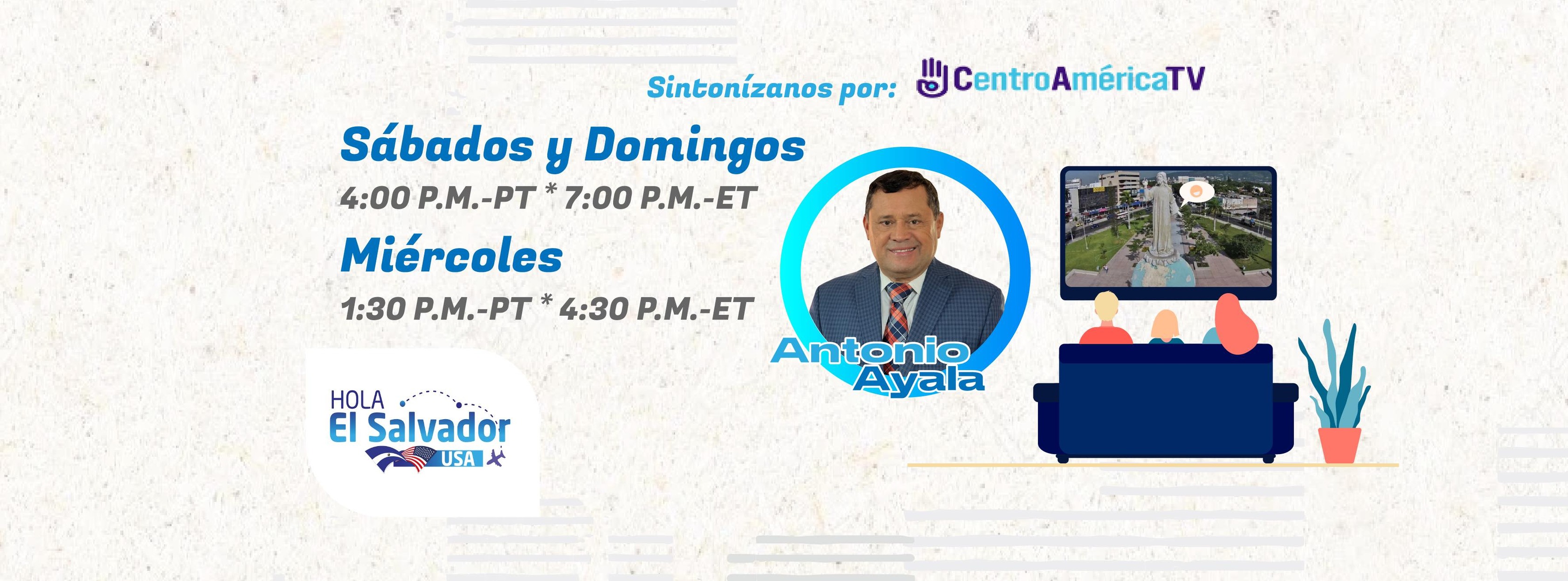 Sintonízanos por: CentroAméricaTV

Sábados y Domingos

4:00 P.M.-PT * 7:00 P.M.-ET

Miércoles

1:30 P.M.-PT * 4:30 P.M.-ET

Antonio
Ayala

HOLA
El Salvador
USA